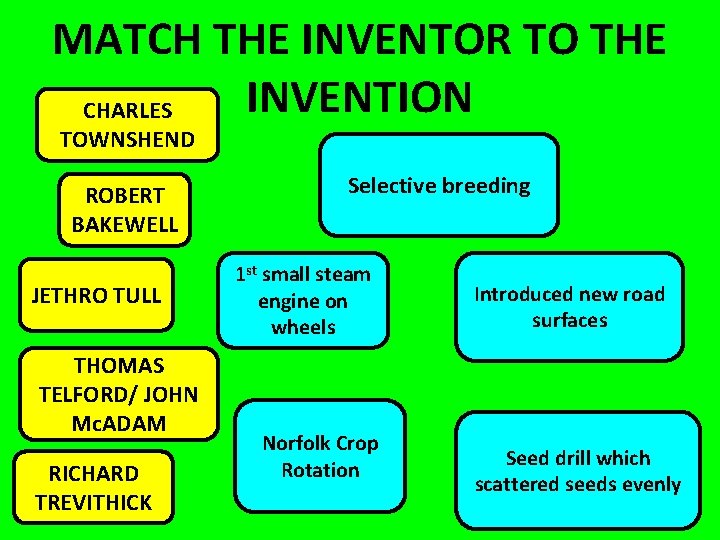 MATCH THE INVENTOR TO THE INVENTION

CHARLES TOWNSHEND

ROBERT BAKEWELL

JETHRO TULL

THOMAS TELFORD/ JOHN McADAM

RICHARD TREVITHICK

Selective breeding

1$^{st}$ small steam engine on wheels

Introduced new road surfaces

Norfolk Crop Rotation

Seed drill which scattered seeds evenly